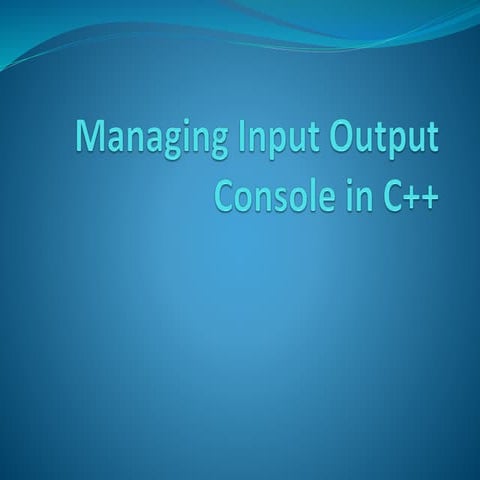 Managing Input Output Console in C++